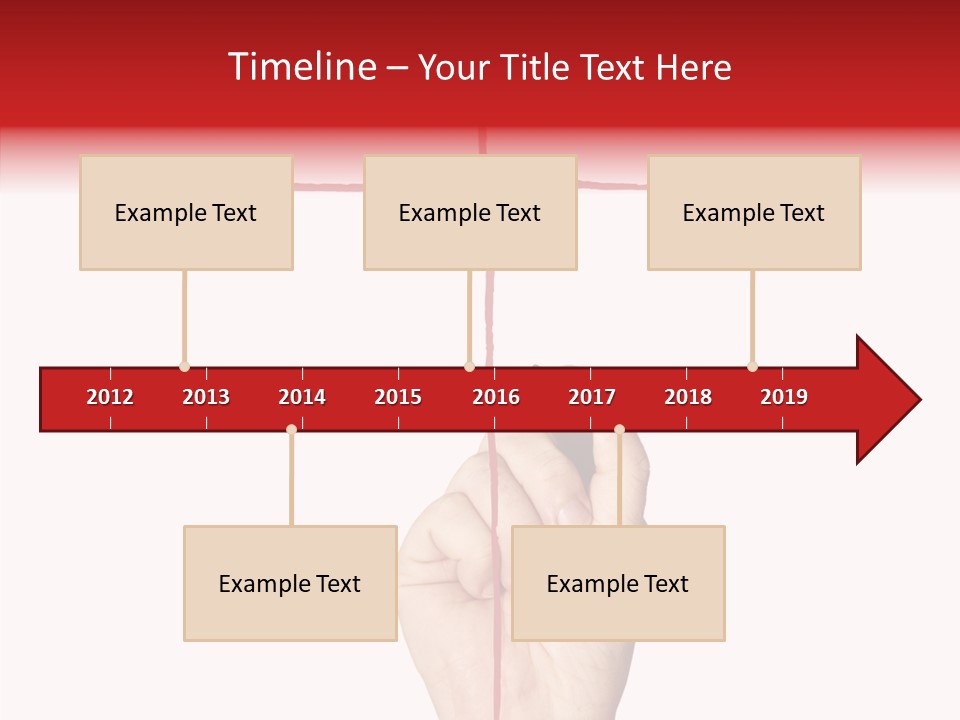 Timeline – Your Title Text Here

Example Text

Example Text

Example Text

2012 2013 2014 2015 2016 2017 2018 2019

Example Text

Example Text